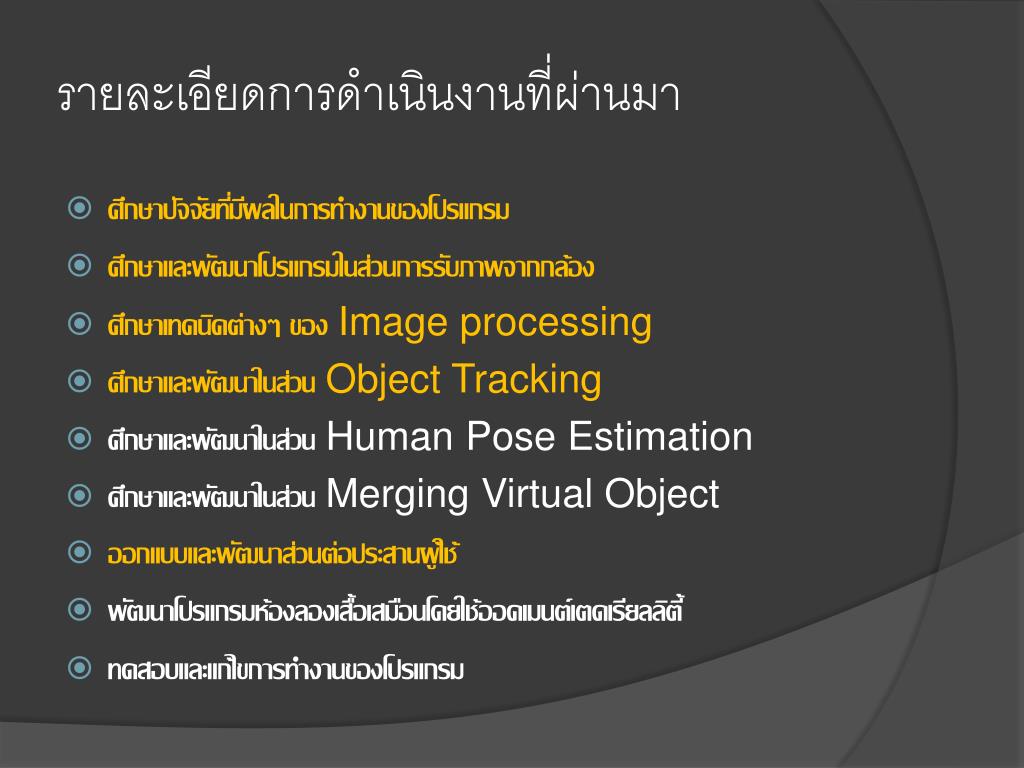 รายละเอียดการดำเนินงานที่ผ่านมา

ศึกษาปัจจัยที่มีผลในการทำงานของโปรแกรม

ศึกษาและพัฒนาโปรแกรมในส่วนการรับภาพจากกล้อง

ศึกษาเทคนิคต่างๆ ของ Image processing

ศึกษาและพัฒนาในส่วน Object Tracking

ศึกษาและพัฒนาในส่วน Human Pose Estimation

ศึกษาและพัฒนาในส่วน Merging Virtual Object

ออกแบบและพัฒนาส่วนต่อประสานผู้ใช้

พัฒนาโปรแกรมห้องลองเสื้อเสมือนโดยใช้ออคเมนต์เตดเรียลลิตี้

ทดสอบและแก้ไขการทำงานของโปรแกรม